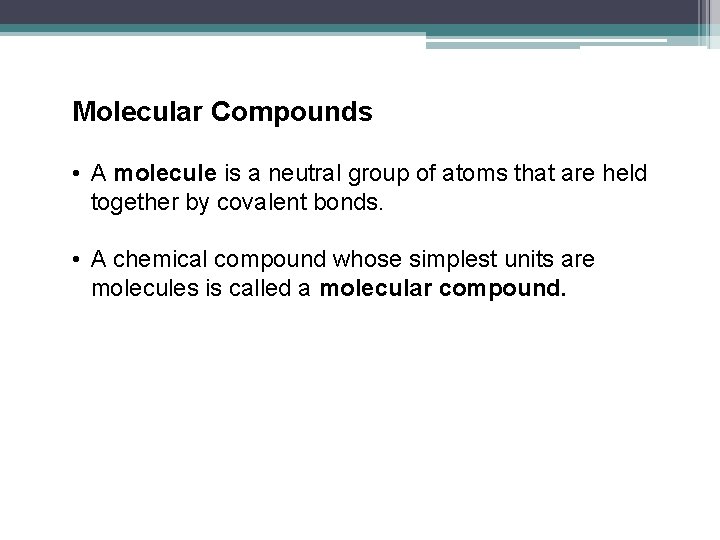 Molecular Compounds

• A molecule is a neutral group of atoms that are held together by covalent bonds.

• A chemical compound whose simplest units are molecules is called a molecular compound.